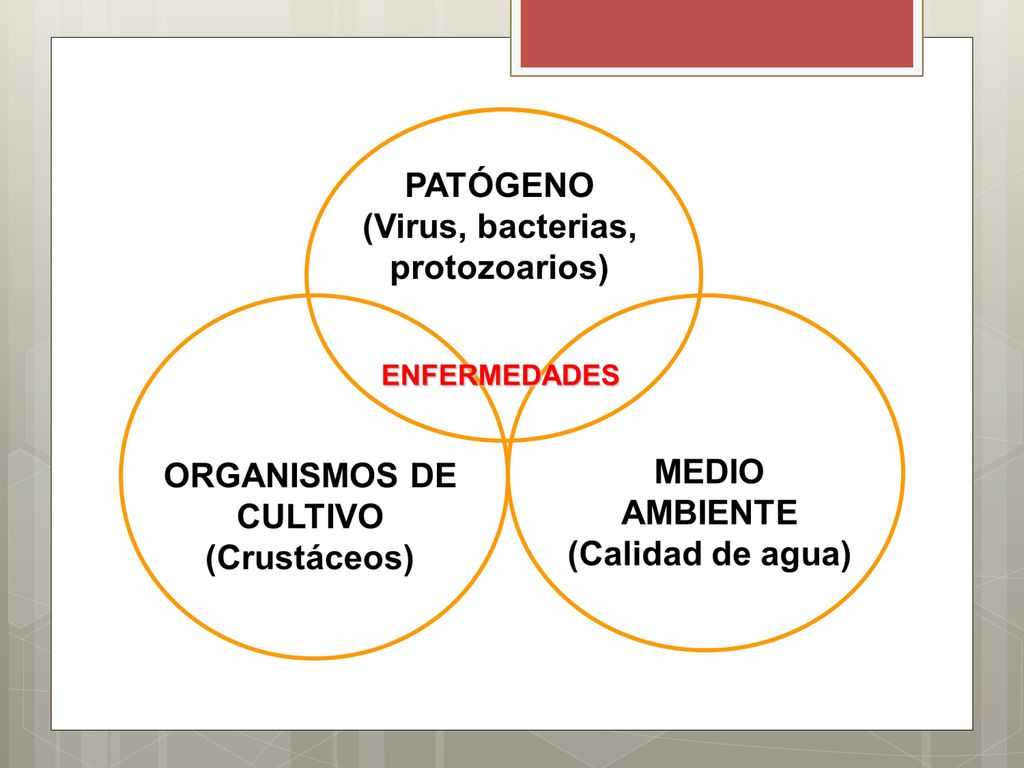 PATÓGENO
(Virus, bacterias, protozoarios)

ENFERMEDADES

ORGANISMOS DE CULTIVO
(Crustáceos)

MEDIO AMBIENTE
(Calidad de agua)